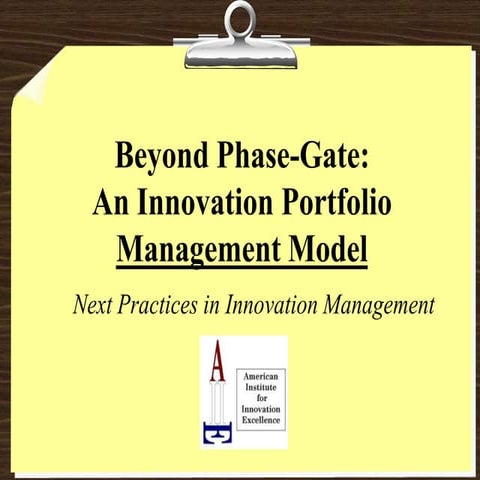 Beyond Phase-Gate:
An Innovation Portfolio
Management Model

Next Practices in Innovation Management

A I I E

American Institute for Innovation Excellence